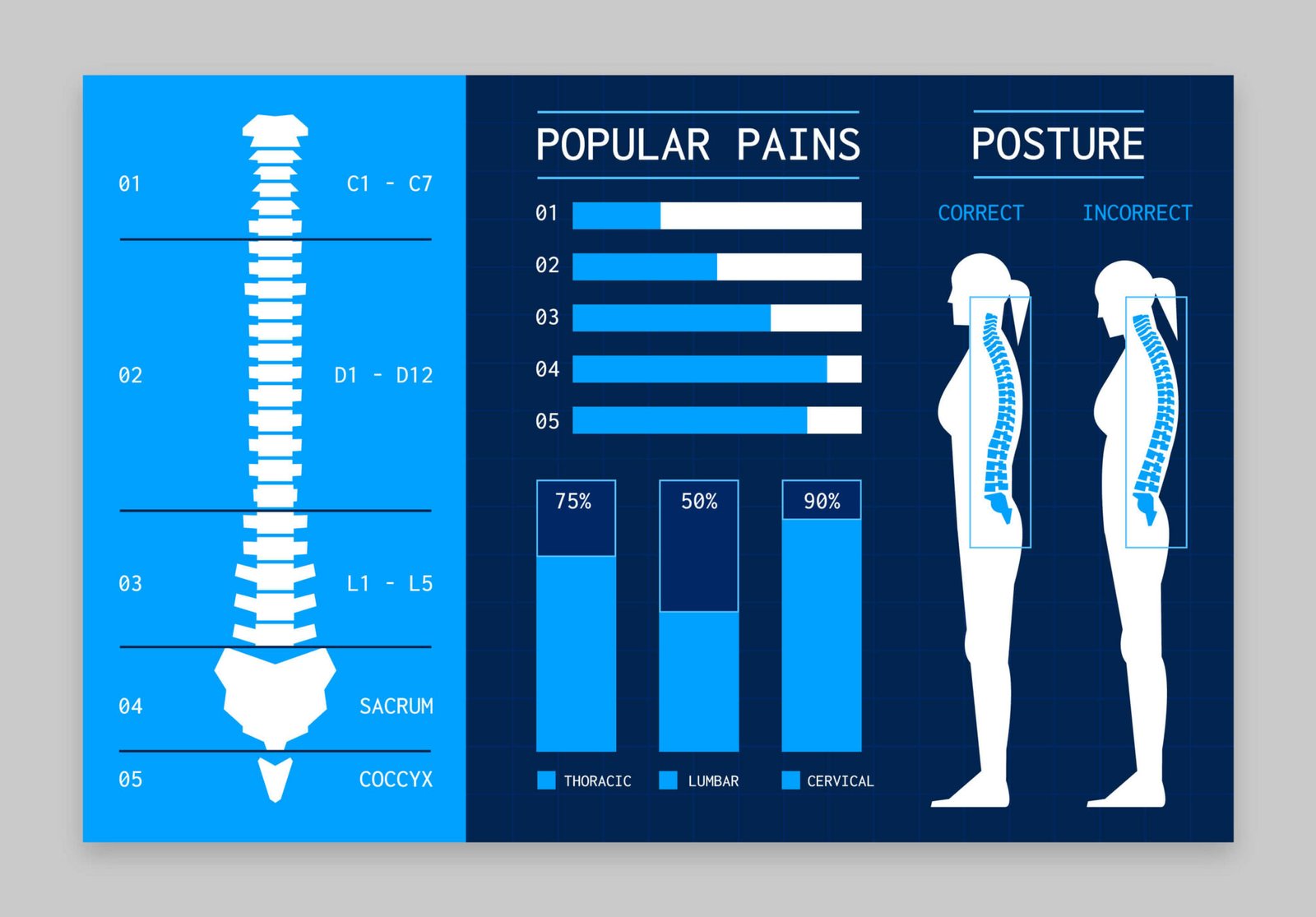 01 C1 - C7

02 D1 - D12

03 L1 - L5

04 SACRUM

05 COCCYX

POPULAR PAINS

01

02

03

04

05

75%

50%

90%

THORACIC LUMBAR CERVICAL

POSTURE

CORRECT INCORRECT